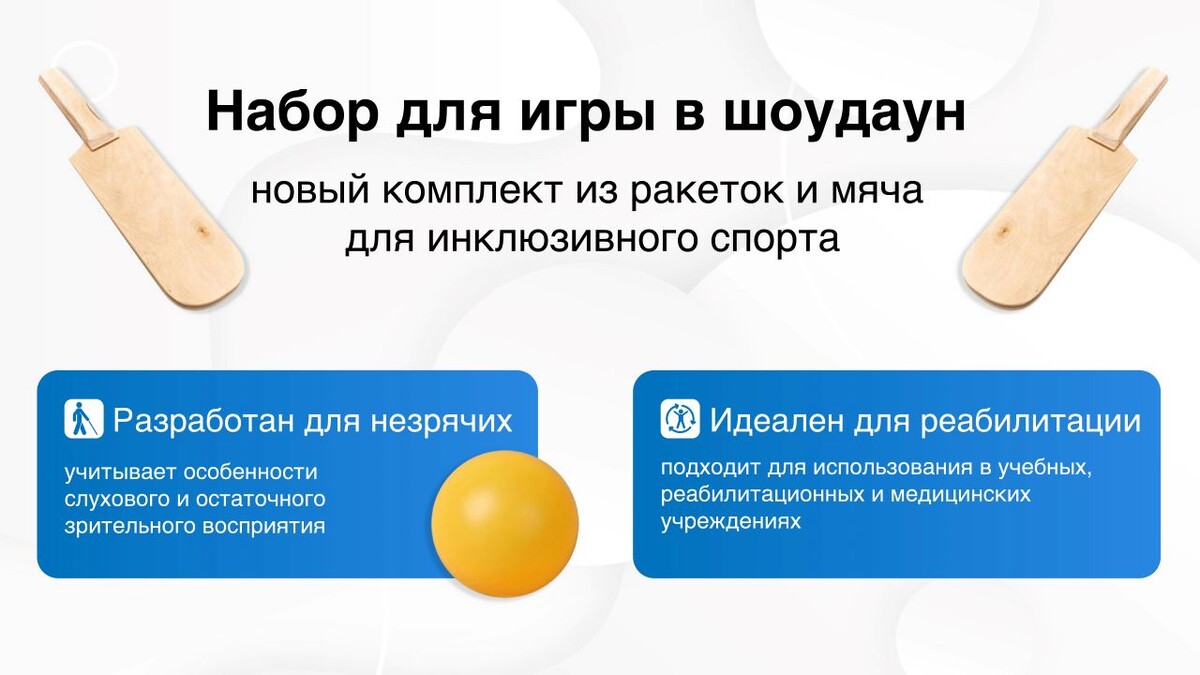 Набор для игры в шоудаун

новый комплект из ракеток и мяча для инклюзивного спорта

Разработан для незрячих

учитывает особенности слухового и остаточного зрительного восприятия

Идеален для реабилитации

подходит для использования в учебных, реабилитационных и медицинских учреждениях